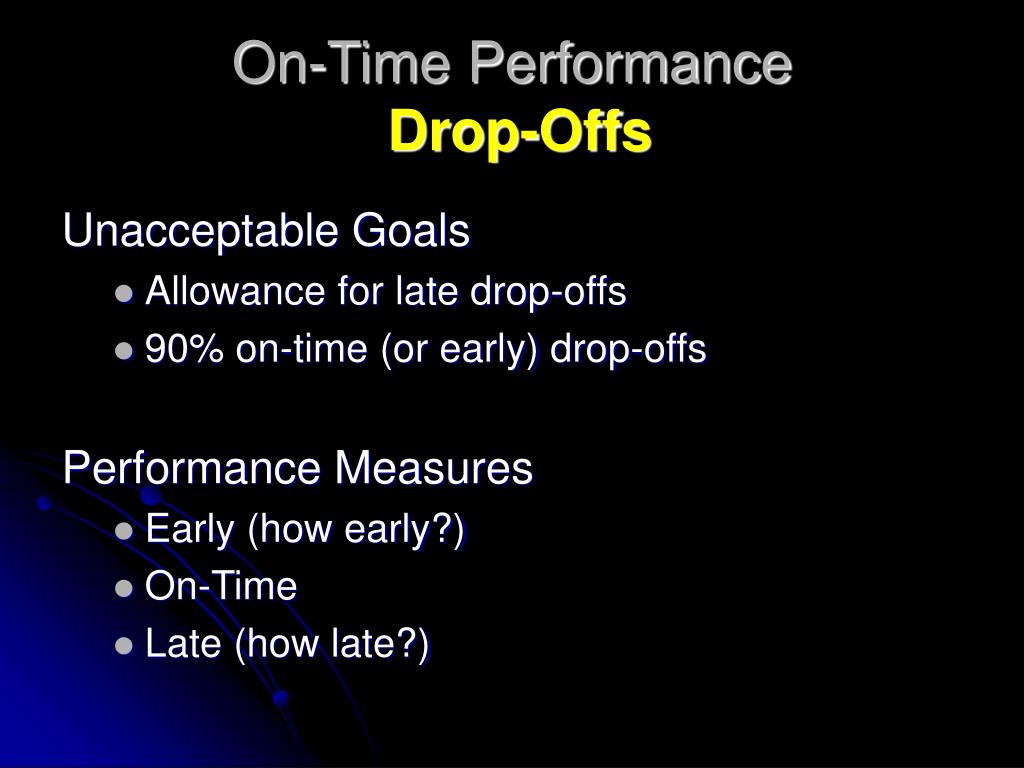 On-Time Performance
Drop-Offs

Unacceptable Goals

- Allowance for late drop-offs
- 90% on-time (or early) drop-offs

Performance Measures

- Early (how early?)
- On-Time
- Late (how late?)